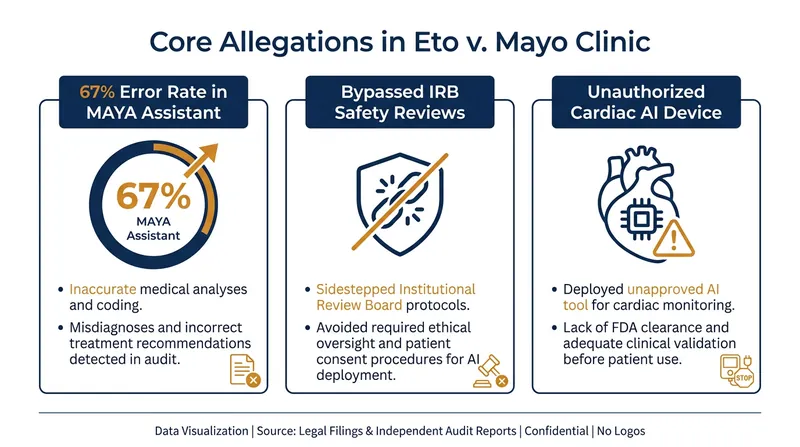 Core Allegations in Eto v. Mayo Clinic

67% Error Rate in MAYA Assistant

67%
MAYA
Assistant

• Inaccurate medical analyses and coding.
• Misdiagnoses and incorrect treatment recommendations detected in audit.

Bypassed IRB Safety Reviews

• Sidestepped Institutional Review Board protocols.
• Avoided required ethical oversight and patient consent procedures for AI deployment.

Unauthorized Cardiac AI Device

• Deployed unapproved AI tool for cardiac monitoring.
• Lack of FDA clearance and adequate clinical validation before patient use.

STOP

Data Visualization | Source: Legal Filings & Independent Audit Reports | Confidential | No Logos